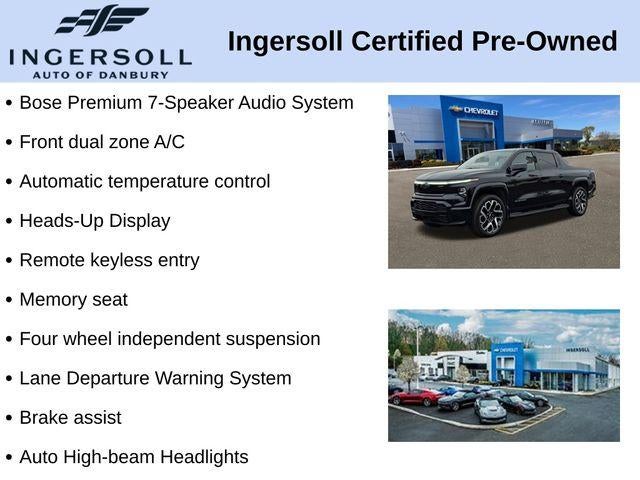 INGERSOLL
AUTO OF DANBURY

Ingersoll Certified Pre-Owned

• Bose Premium 7-Speaker Audio System
• Front dual zone A/C
• Automatic temperature control
• Heads-Up Display
• Remote keyless entry
• Memory seat
• Four wheel independent suspension
• Lane Departure Warning System
• Brake assist
• Auto High-beam Headlights

CHEVROLET

CHEVROLET
INGERSOLL